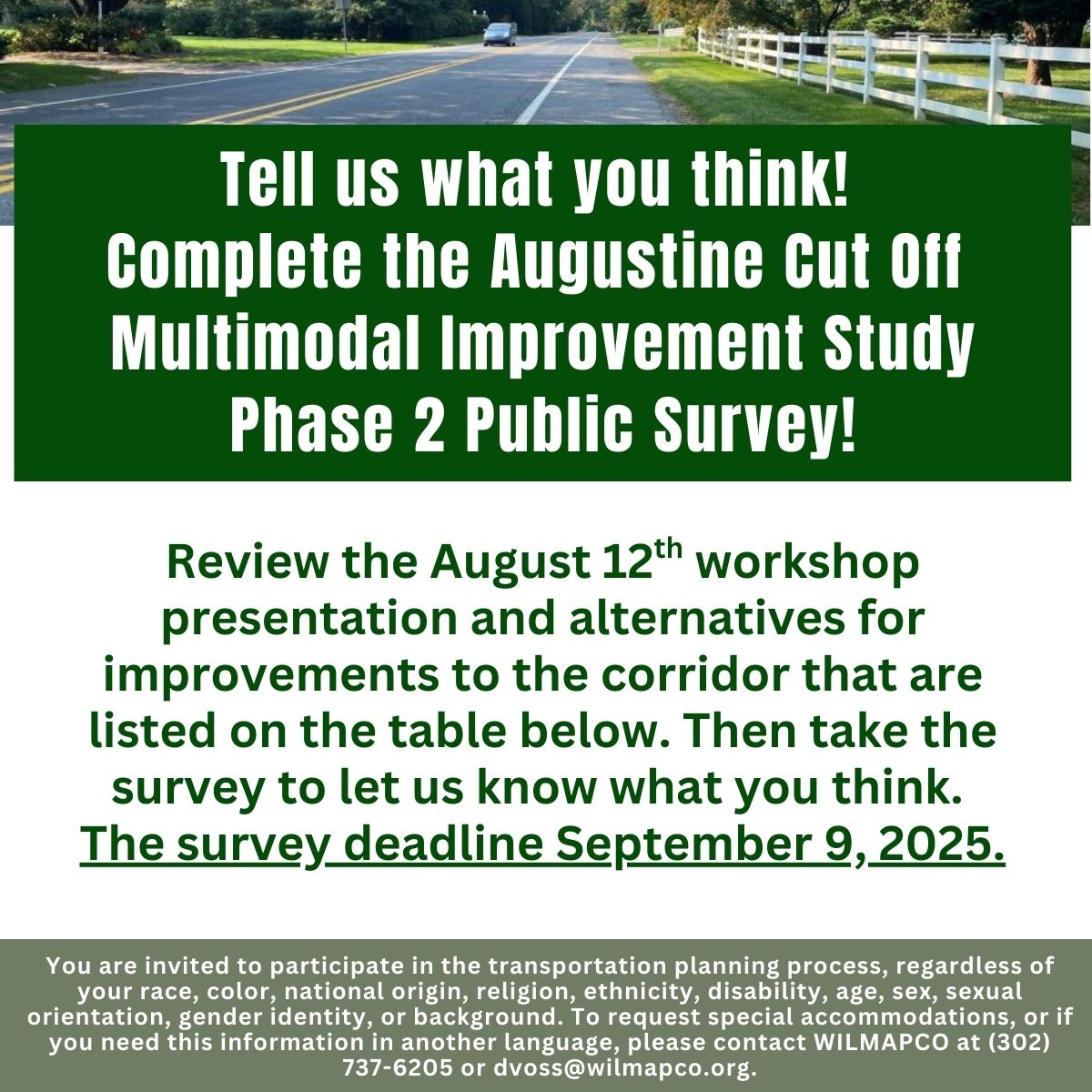 Tell us what you think!
Complete the Augustine Cut Off Multimodal Improvement Study Phase 2 Public Survey!

Review the August 12$^{th}$ workshop presentation and alternatives for improvements to the corridor that are listed on the table below. Then take the survey to let us know what you think.
The survey deadline September 9, 2025.

You are invited to participate in the transportation planning process, regardless of your race, color, national origin, religion, ethnicity, disability, age, sex, sexual orientation, gender identity, or background. To request special accommodations, or if you need this information in another language, please contact WILMAPCO at (302) 737-6205 or dvoss@wilmapco.org.